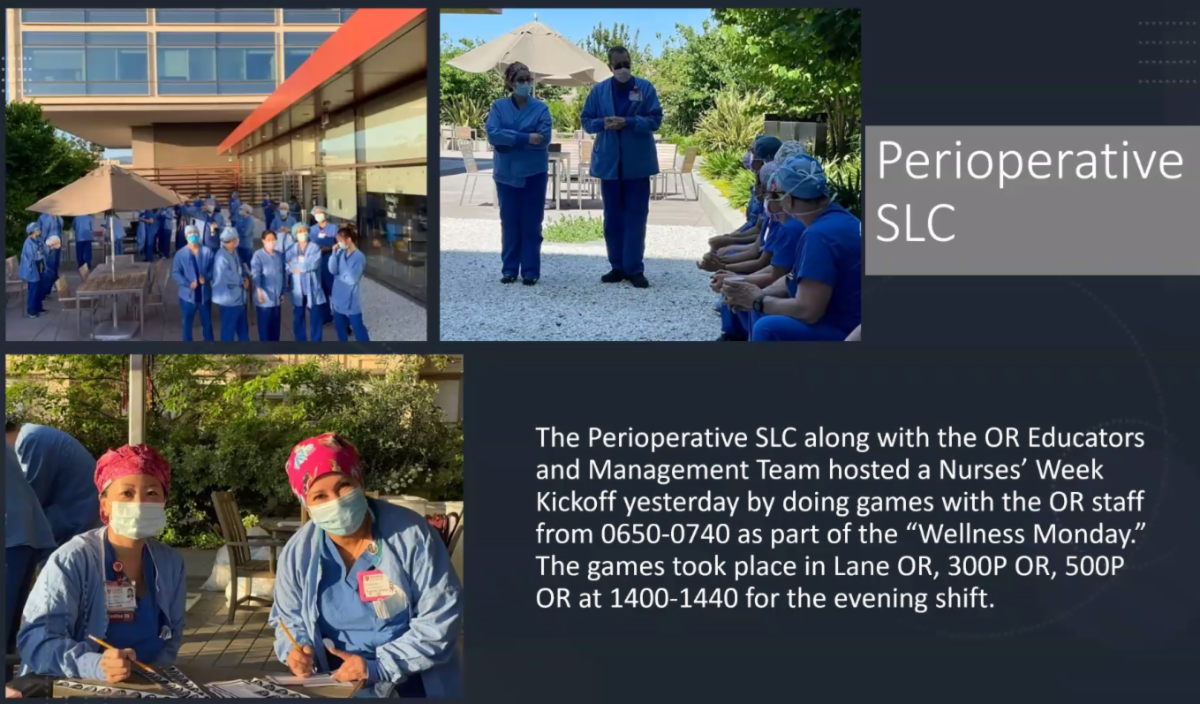 Perioperative SLC

The Perioperative SLC along with the OR Educators and Management Team hosted a Nurses' Week Kickoff yesterday by doing games with the OR staff from 0650-0740 as part of the "Wellness Monday." The games took place in Lane OR, 300P OR, 500P OR at 1400-1440 for the evening shift.